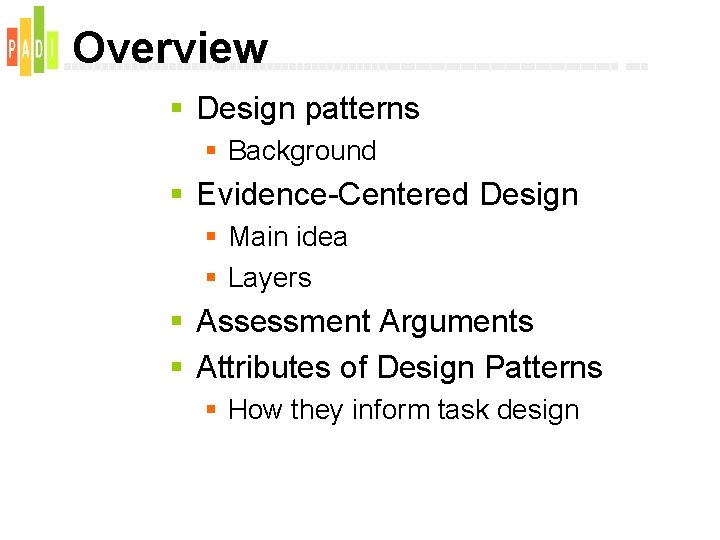 PADI Overview

- Design patterns
  - Background
- Evidence-Centered Design
  - Main idea
  - Layers
- Assessment Arguments
- Attributes of Design Patterns
  - How they inform task design